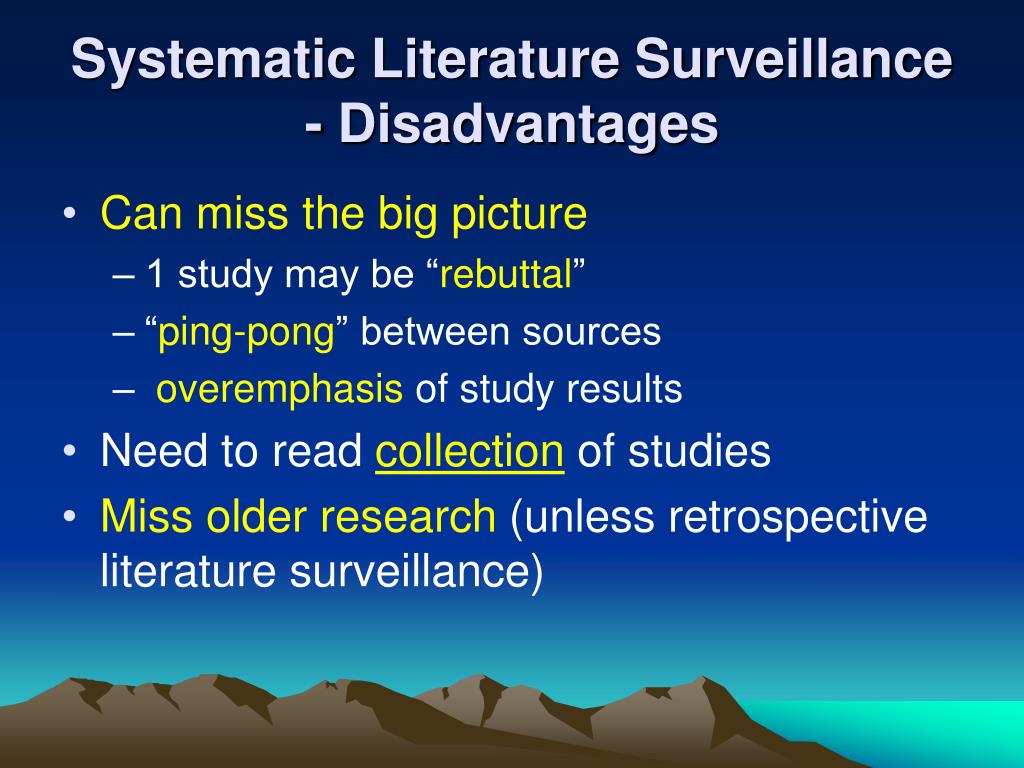 Systematic Literature Surveillance - Disadvantages

• Can miss the big picture
– 1 study may be “rebuttal”
– “ping-pong” between sources
– overemphasis of study results
• Need to read collection of studies
• Miss older research (unless retrospective literature surveillance)